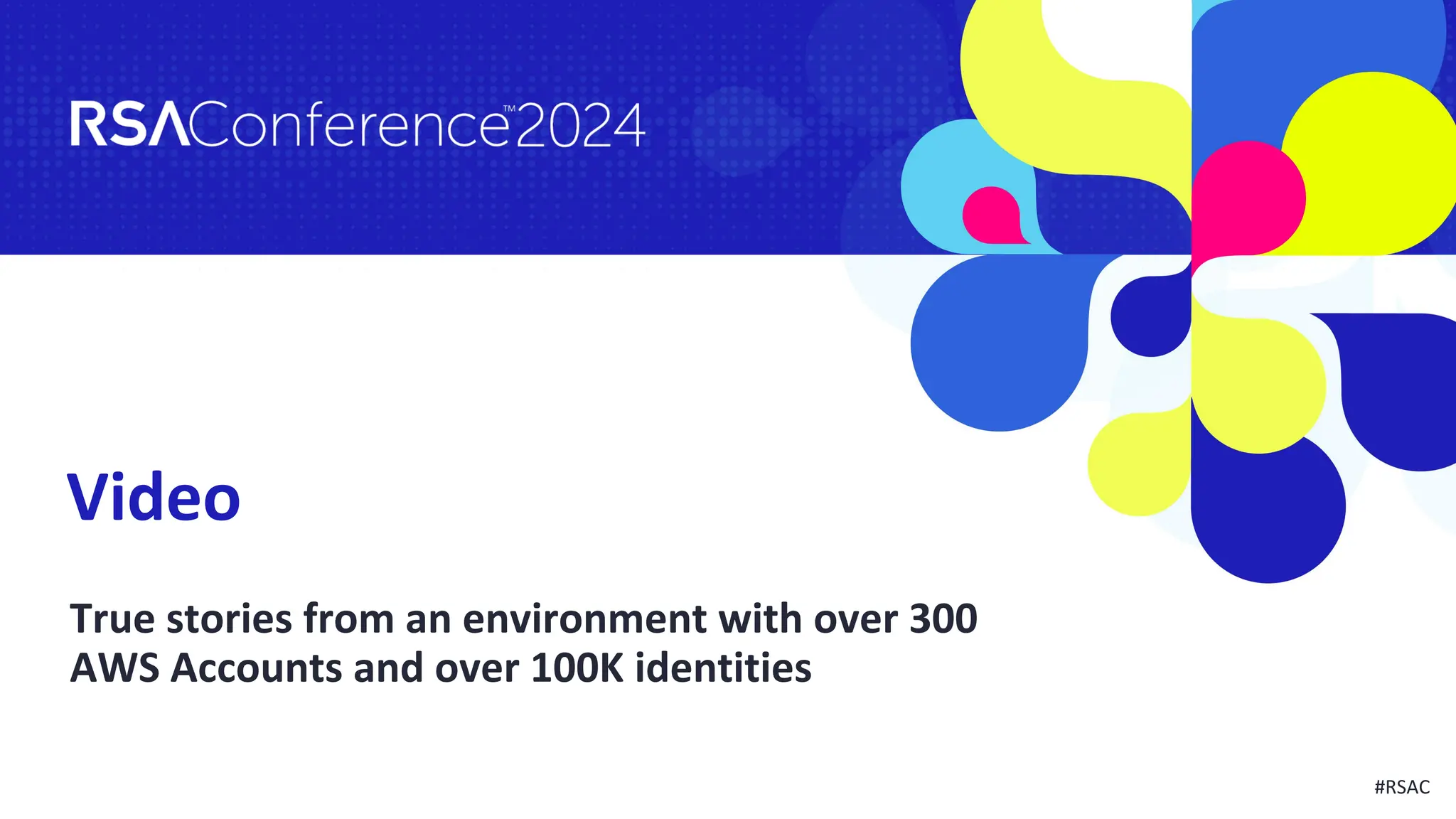 RSAConference™2024

Video

True stories from an environment with over 300 AWS Accounts and over 100K identities

#RSAC